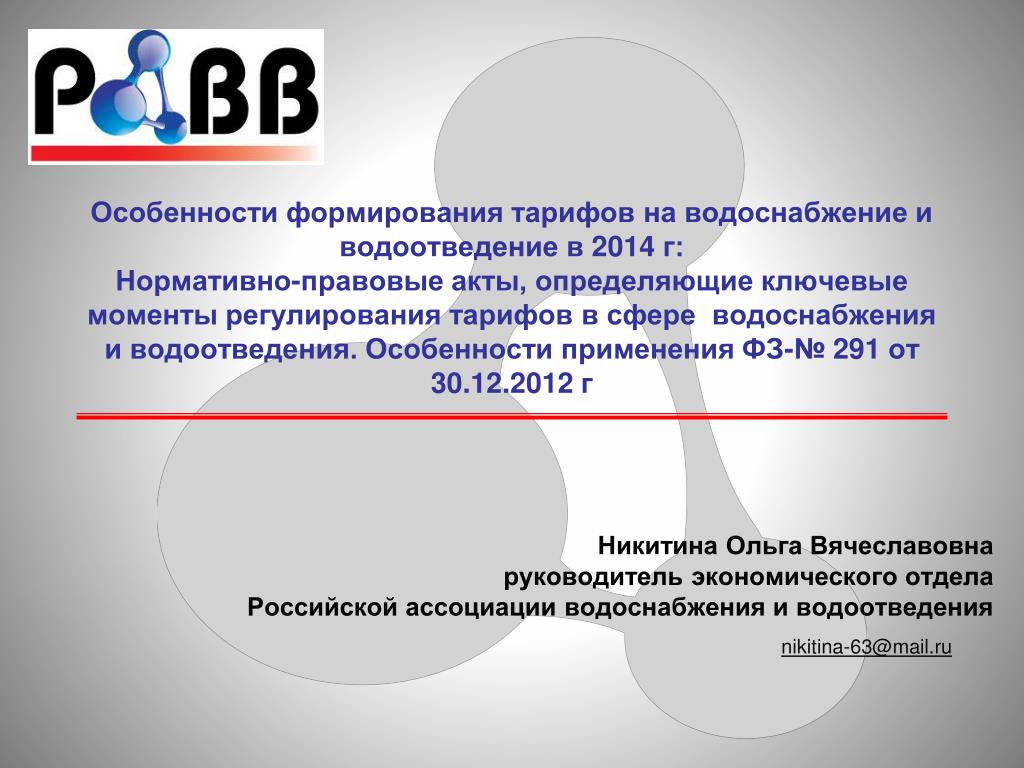 РАВВ

Особенности формирования тарифов на водоснабжение и водоотведение в 2014 г:
Нормативно-правовые акты, определяющие ключевые моменты регулирования тарифов в сфере водоснабжения и водоотведения. Особенности применения ФЗ-№ 291 от 30.12.2012 г

Никитина Ольга Вячеславовна
руководитель экономического отдела
Российской ассоциации водоснабжения и водоотведения

nikitina-63@mail.ru